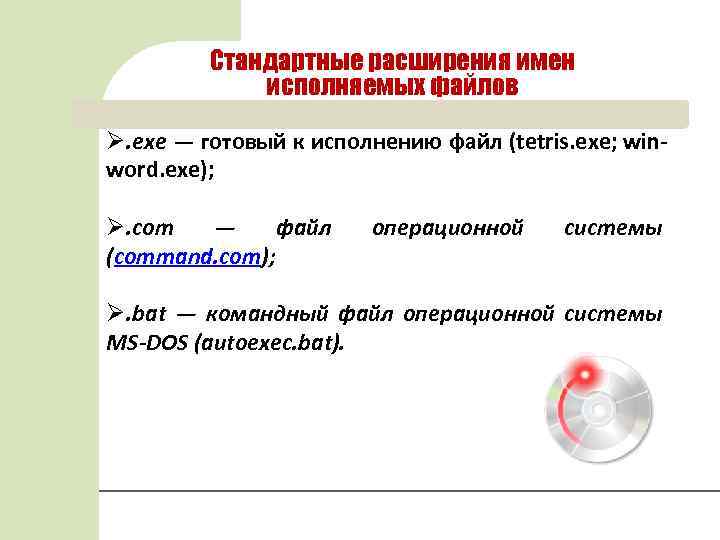 Стандартные расширения имен исполняемых файлов

➢.exe — готовый к исполнению файл (tetris.exe; winword.exe);

➢.com — файл операционной системы (command.com);

➢.bat — командный файл операционной системы MS-DOS (autoexec.bat).